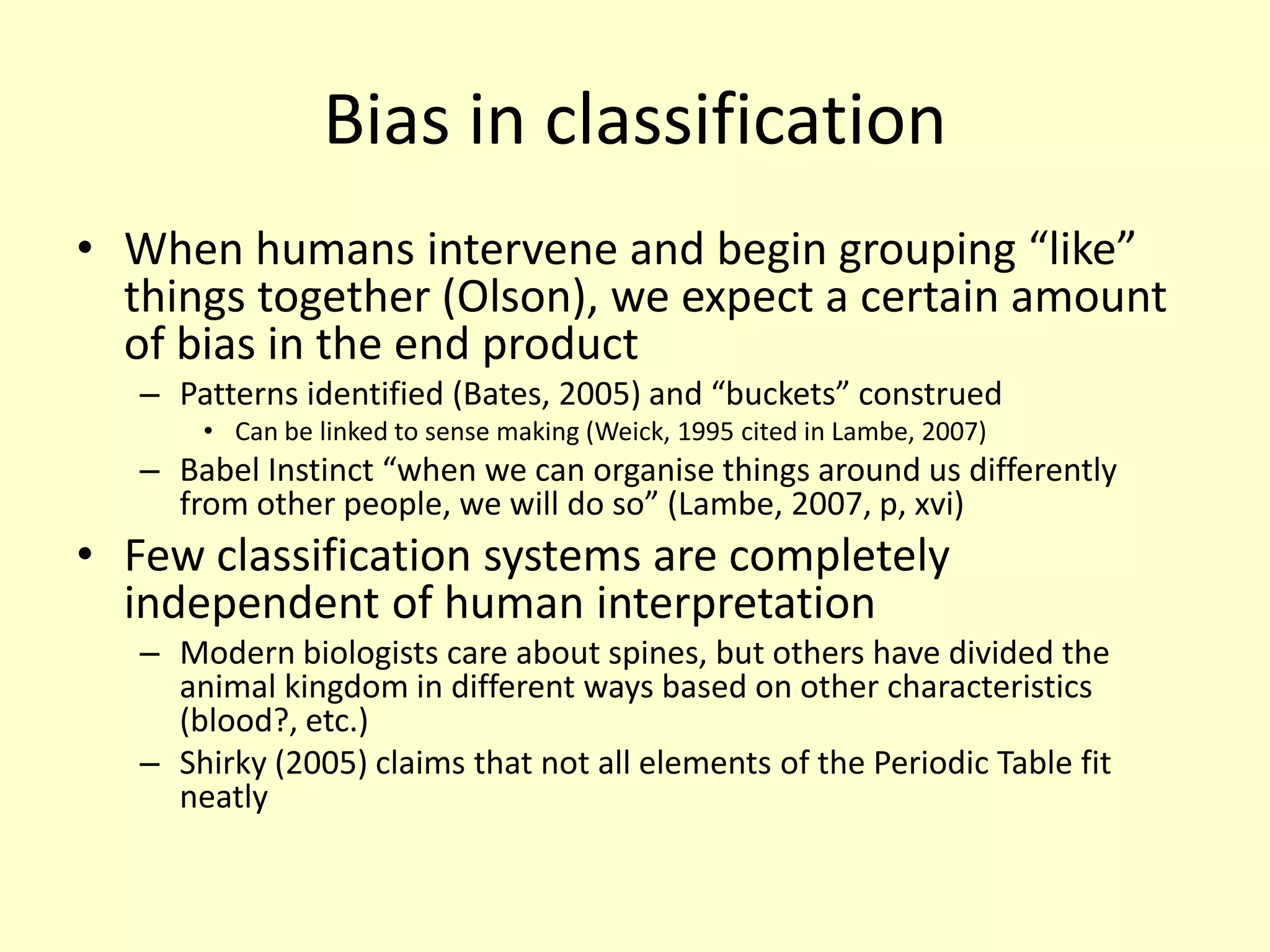 Bias in classification

• When humans intervene and begin grouping “like” things together (Olson), we expect a certain amount of bias in the end product

– Patterns identified (Bates, 2005) and “buckets” construed

• Can be linked to sense making (Weick, 1995 cited in Lambe, 2007)

– Babel Instinct “when we can organise things around us differently from other people, we will do so” (Lambe, 2007, p, xvi)

• Few classification systems are completely independent of human interpretation

– Modern biologists care about spines, but others have divided the animal kingdom in different ways based on other characteristics (blood?, etc.)

– Shirky (2005) claims that not all elements of the Periodic Table fit neatly